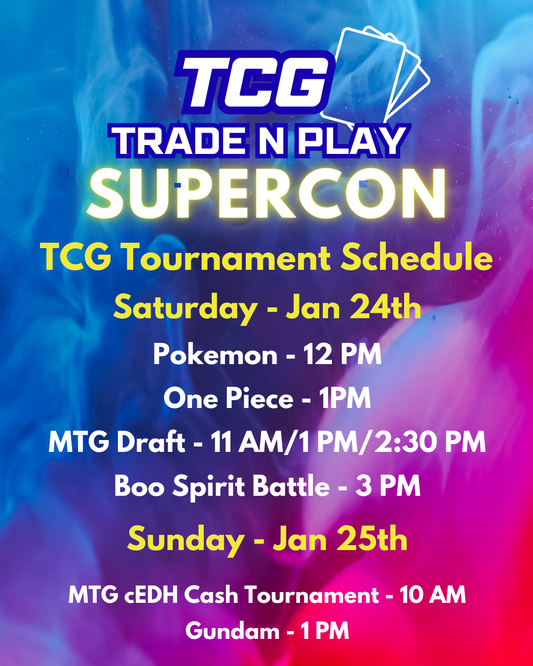 TCG
TRADE N PLAY
SUPERCON

TCG Tournament Schedule

Saturday - Jan 24th

Pokemon - 12 PM
One Piece - 1PM
MTG Draft - 11 AM/1 PM/2:30 PM
Boo Spirit Battle - 3 PM

Sunday - Jan 25th

MTG cEDH Cash Tournament - 10 AM
Gundam - 1 PM